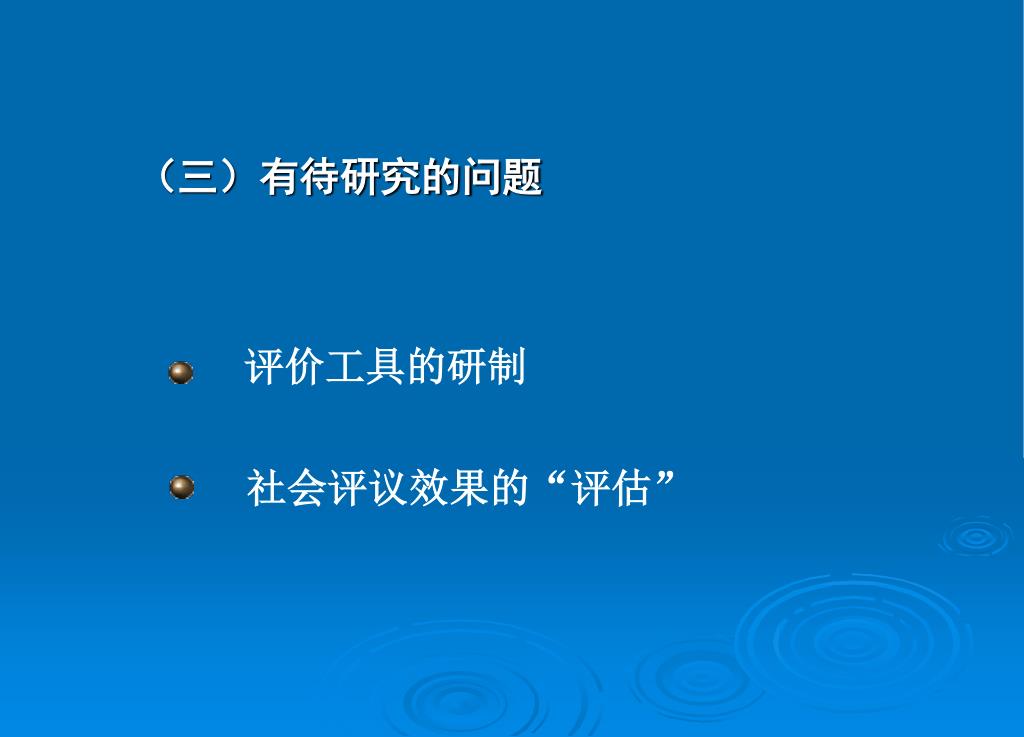 （三）有待研究的问题

评价工具的研制

社会评议效果的“评估”